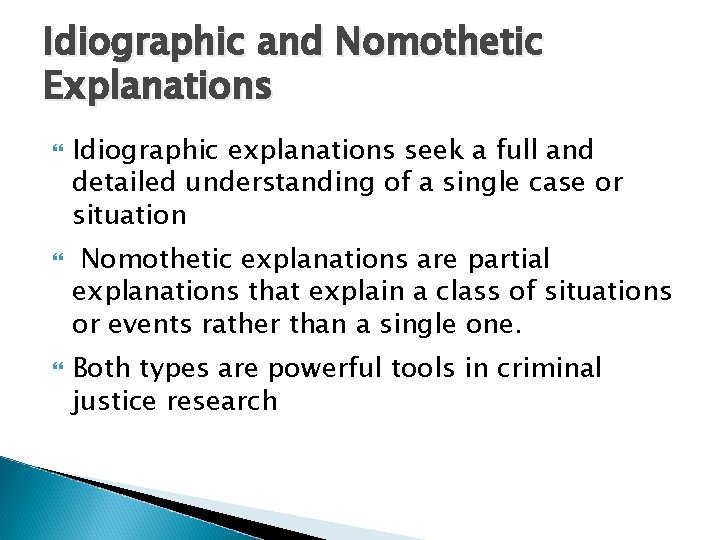 Idiographic and Nomothetic Explanations

Idiographic explanations seek a full and detailed understanding of a single case or situation

Nomothetic explanations are partial explanations that explain a class of situations or events rather than a single one.

Both types are powerful tools in criminal justice research